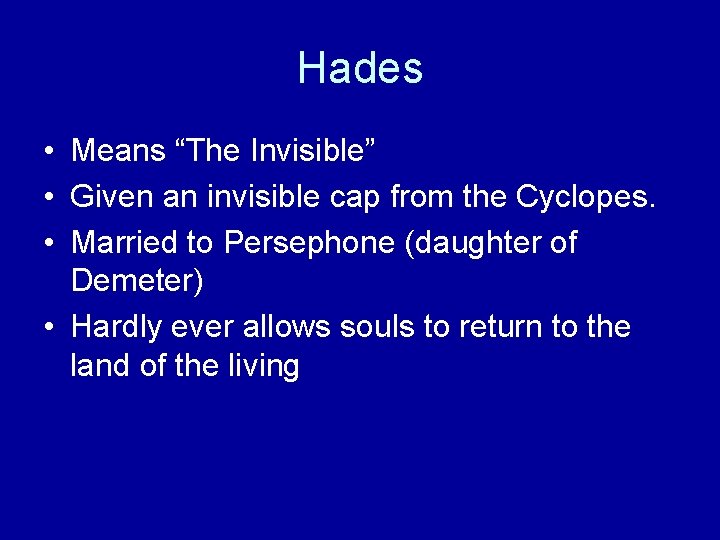 Hades

• Means “The Invisible”
• Given an invisible cap from the Cyclopes.
• Married to Persephone (daughter of Demeter)
• Hardly ever allows souls to return to the land of the living